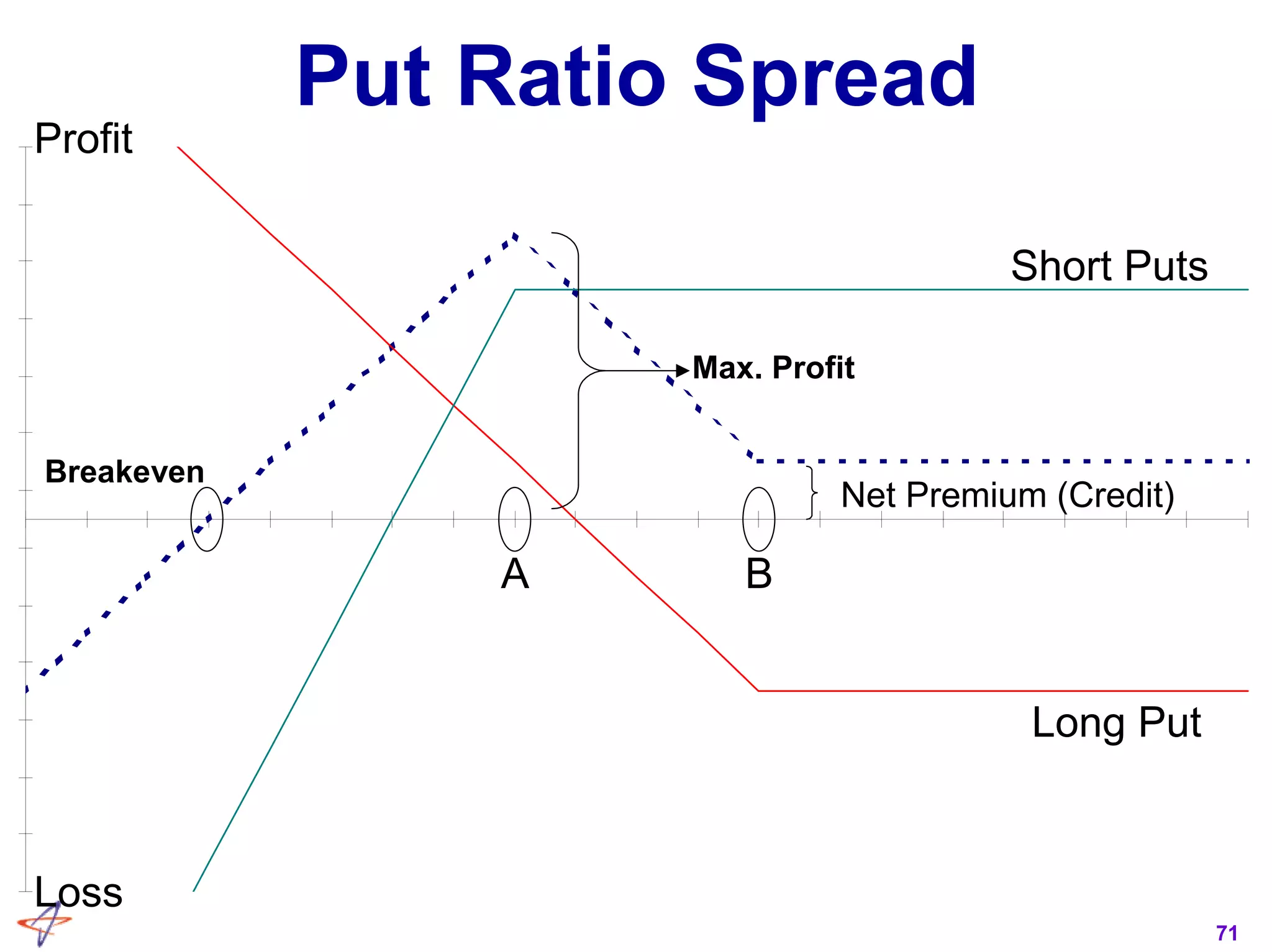 Put Ratio Spread

Profit

Short Puts

Max. Profit

Breakeven

Net Premium (Credit)

A

B

Long Put

Loss

71